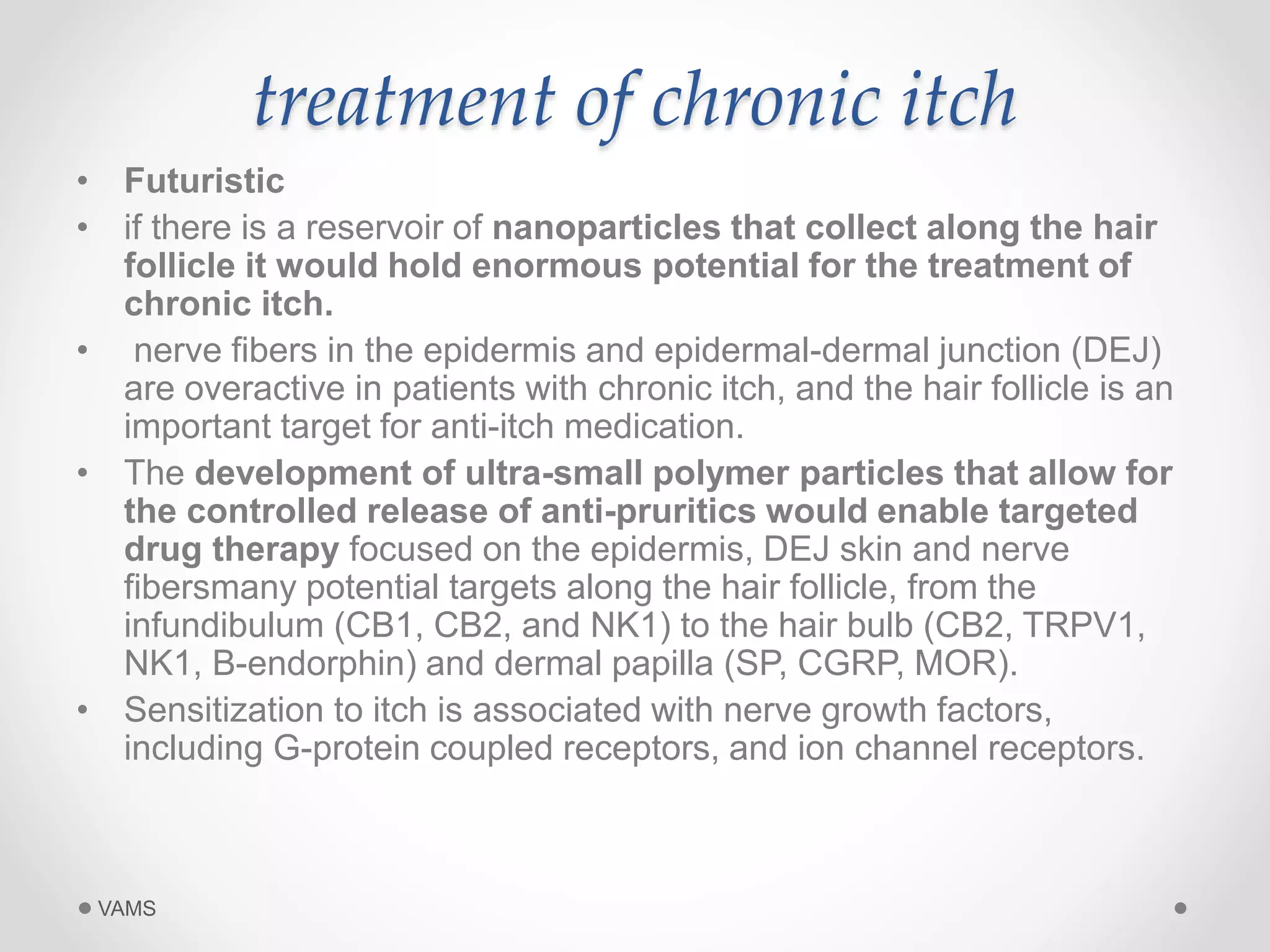 treatment of chronic itch

• Futuristic
• if there is a reservoir of nanoparticles that collect along the hair follicle it would hold enormous potential for the treatment of chronic itch.
• nerve fibers in the epidermis and epidermal-dermal junction (DEJ) are overactive in patients with chronic itch, and the hair follicle is an important target for anti-itch medication.
• The development of ultra-small polymer particles that allow for the controlled release of anti-pruritics would enable targeted drug therapy focused on the epidermis, DEJ skin and nerve fibersmany potential targets along the hair follicle, from the infundibulum (CB1, CB2, and NK1) to the hair bulb (CB2, TRPV1, NK1, B-endorphin) and dermal papilla (SP, CGRP, MOR).
• Sensitization to itch is associated with nerve growth factors, including G-protein coupled receptors, and ion channel receptors.

VAMS